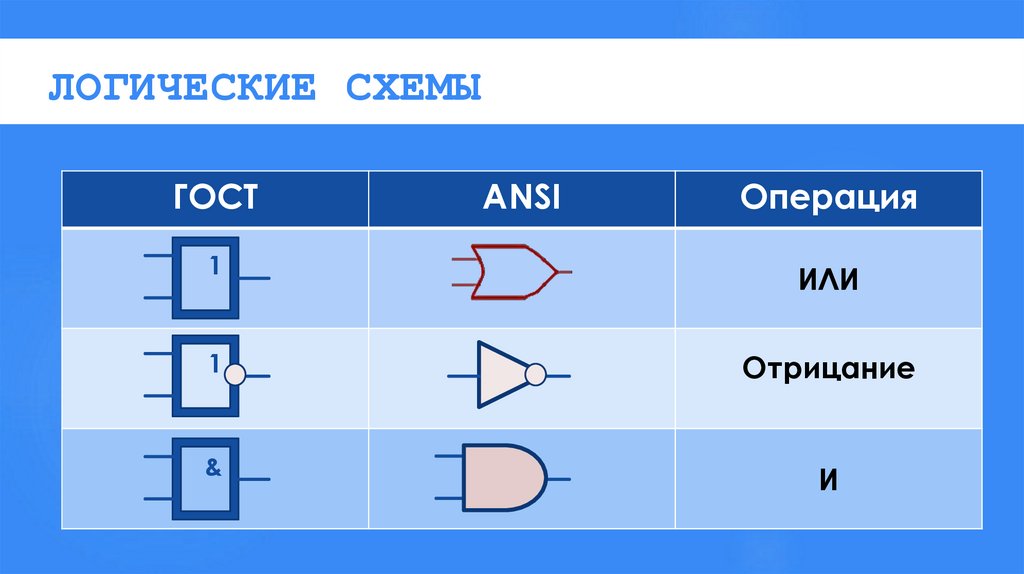 ЛОГИЧЕСКИЕ СХЕМЫ

| ГОСТ | ANSI | Операция |
|---|---|---|
| 1 | | ИЛИ |
| 1 | | Отрицание |
| & | | И |